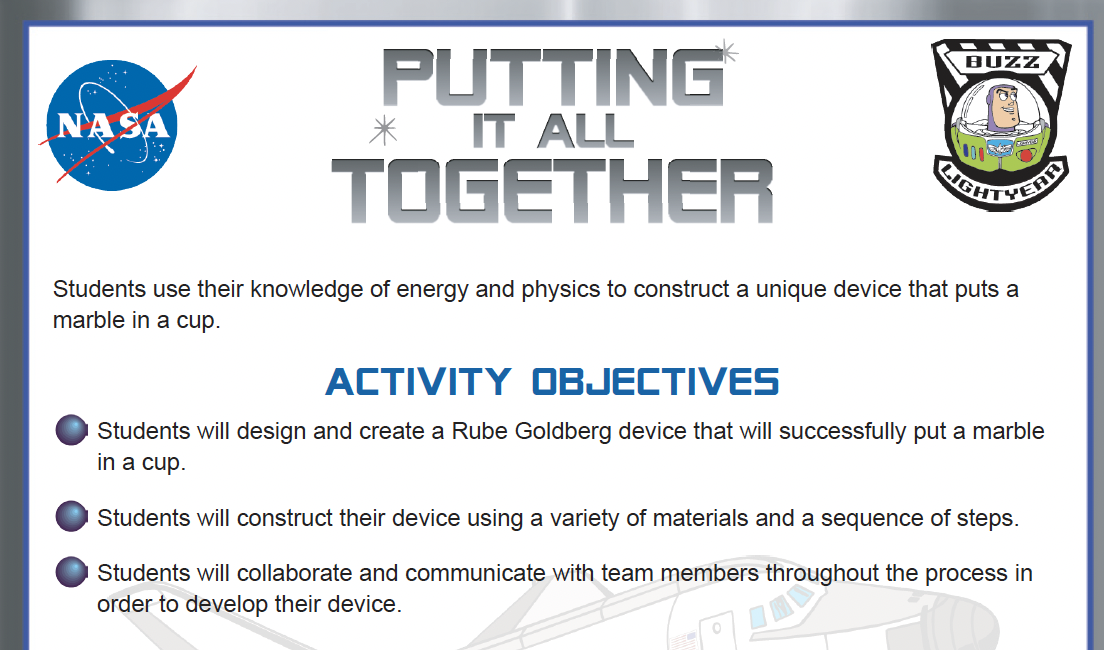 NASA

PUTTING IT ALL TOGETHER

BUZZ LIGHTYEAR

Students use their knowledge of energy and physics to construct a unique device that puts a marble in a cup.

ACTIVITY OBJECTIVES

Students will design and create a Rube Goldberg device that will successfully put a marble in a cup.

Students will construct their device using a variety of materials and a sequence of steps.

Students will collaborate and communicate with team members throughout the process in order to develop their device.